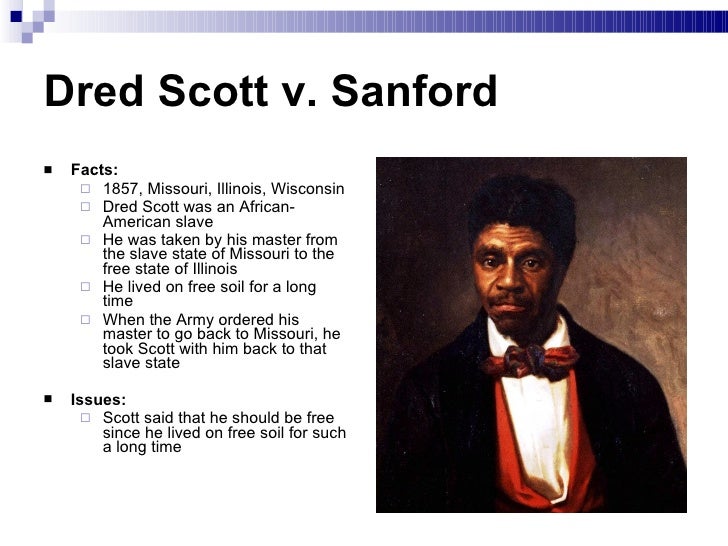 Dred Scott v. Sanford

■ Facts:
□ 1857, Missouri, Illinois, Wisconsin
□ Dred Scott was an African-American slave
□ He was taken by his master from the slave state of Missouri to the free state of Illinois
□ He lived on free soil for a long time
□ When the Army ordered his master to go back to Missouri, he took Scott with him back to that slave state

■ Issues:
□ Scott said that he should be free since he lived on free soil for such a long time